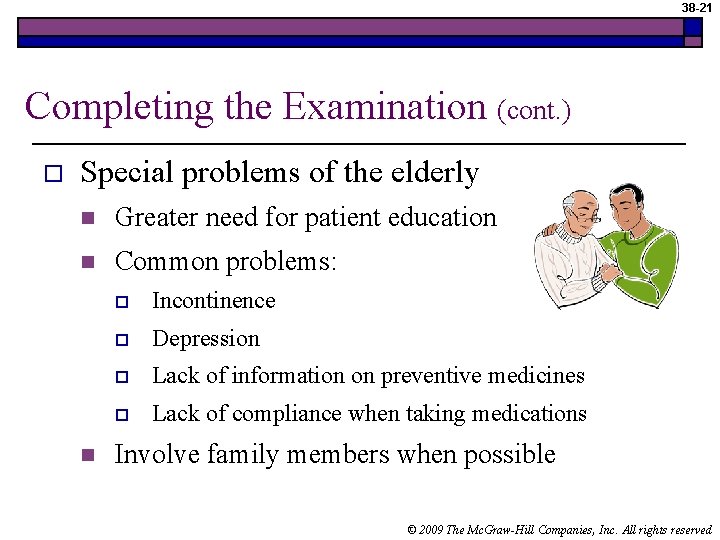 38-21

Completing the Examination (cont.)

Special problems of the elderly

Greater need for patient education

Common problems:

Incontinence

Depression

Lack of information on preventive medicines

Lack of compliance when taking medications

Involve family members when possible

© 2009 The McGraw-Hill Companies, Inc. All rights reserved